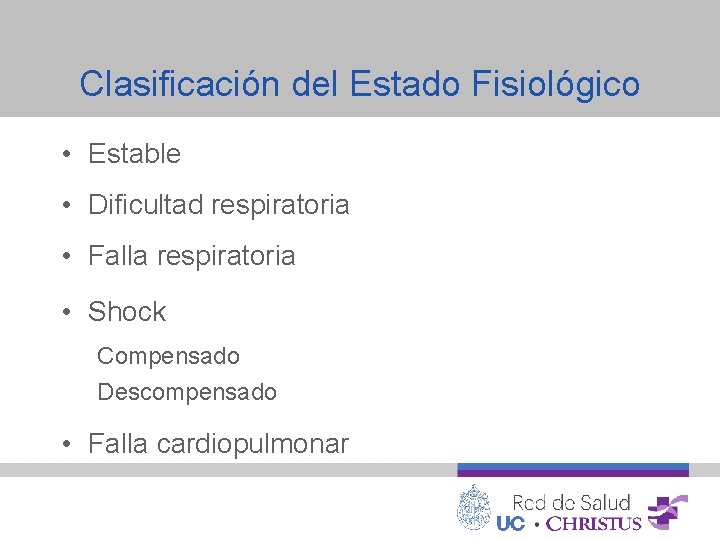 Clasificación del Estado Fisiológico

• Estable

• Dificultad respiratoria

• Falla respiratoria

• Shock

Compensado

Descompensado

• Falla cardiopulmonar

Red de Salud
UC • CHRISTUS